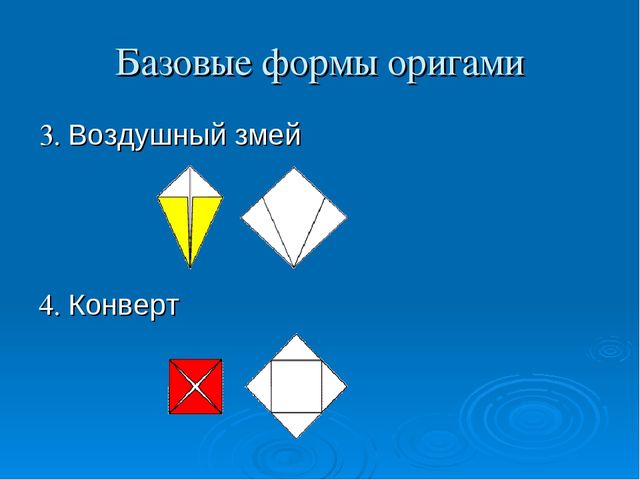 Базовые формы оригами

3. Воздушный змей

4. Конверт